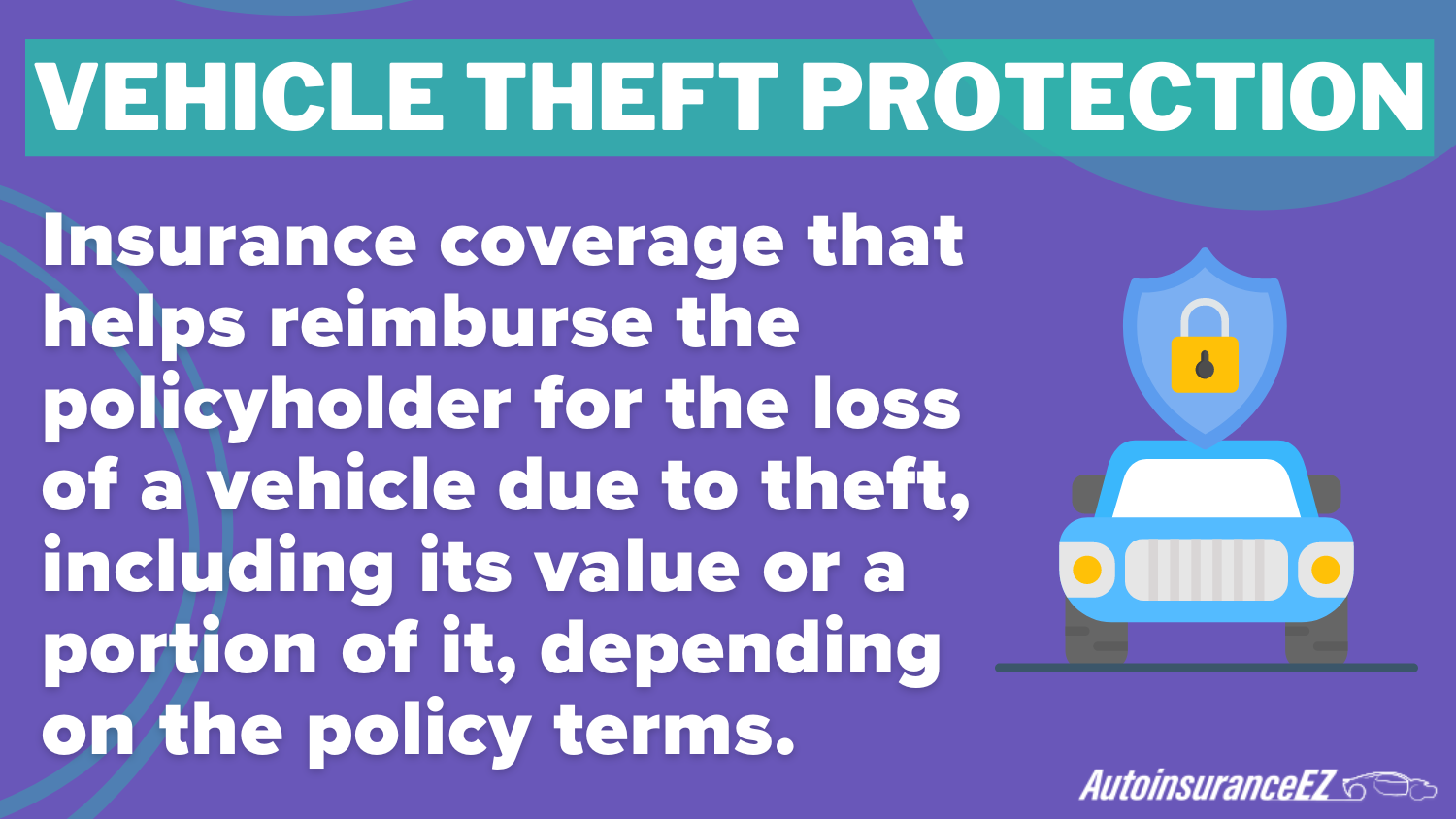 VEHICLE THEFT PROTECTION

Insurance coverage that helps reimburse the policyholder for the loss of a vehicle due to theft, including its value or a portion of it, depending on the policy terms.

AutoinsuranceEZ